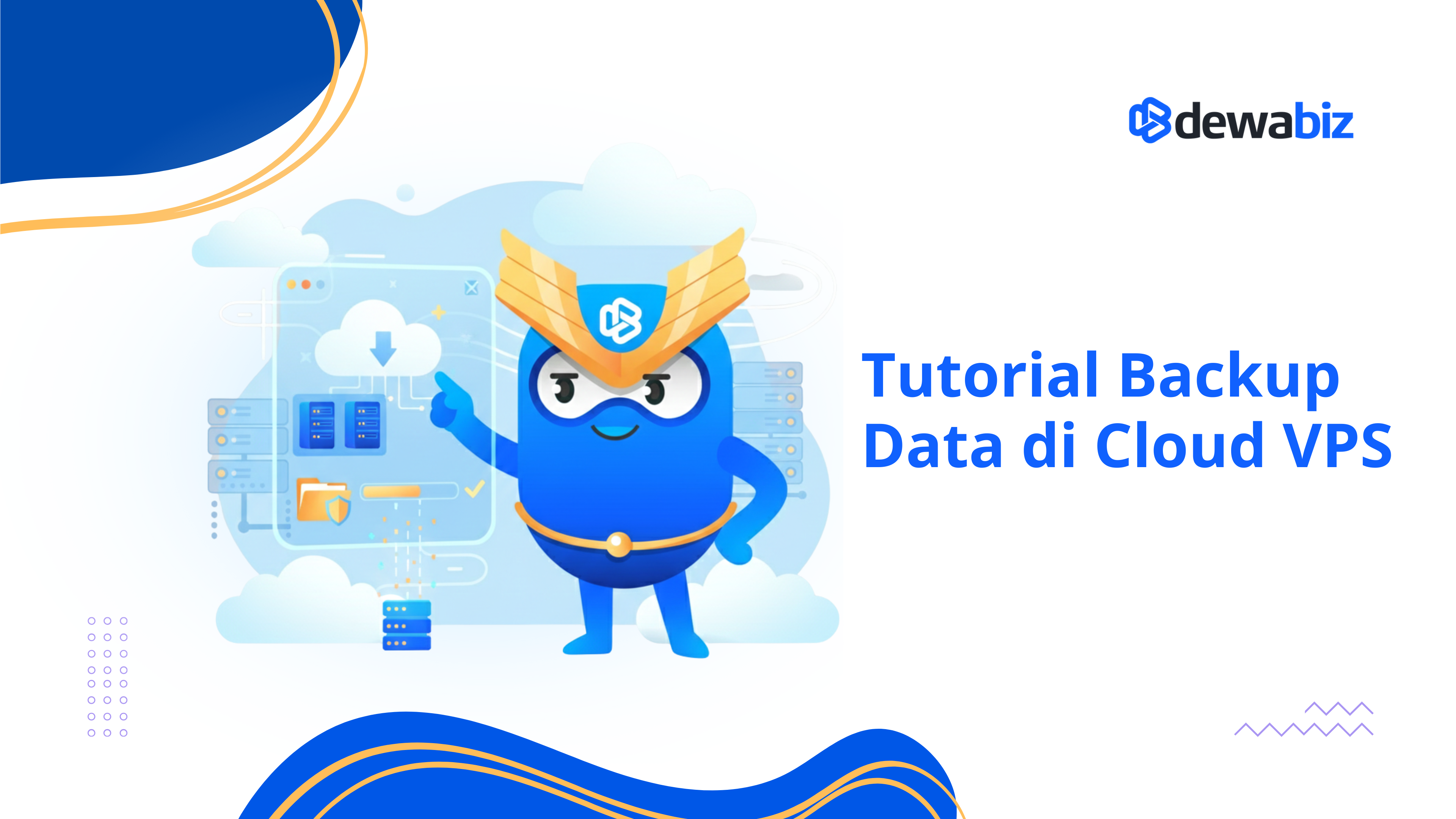 dewabiz

Tutorial Backup Data di Cloud VPS